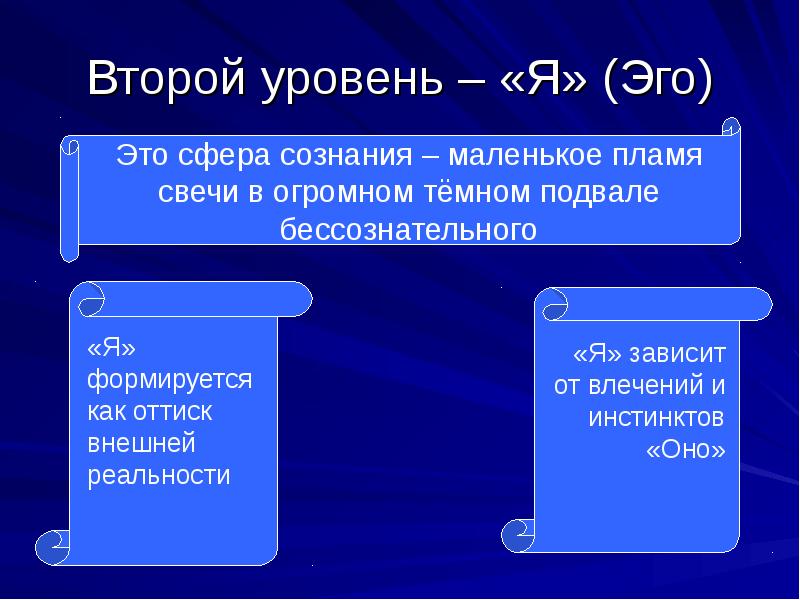 Второй уровень – «Я» (Эго)

Это сфера сознания – маленькое пламя свечи в огромном тёмном подвале бессознательного

«Я» формируется как оттиск внешней реальности

«Я» зависит от влечений и инстинктов «Оно»